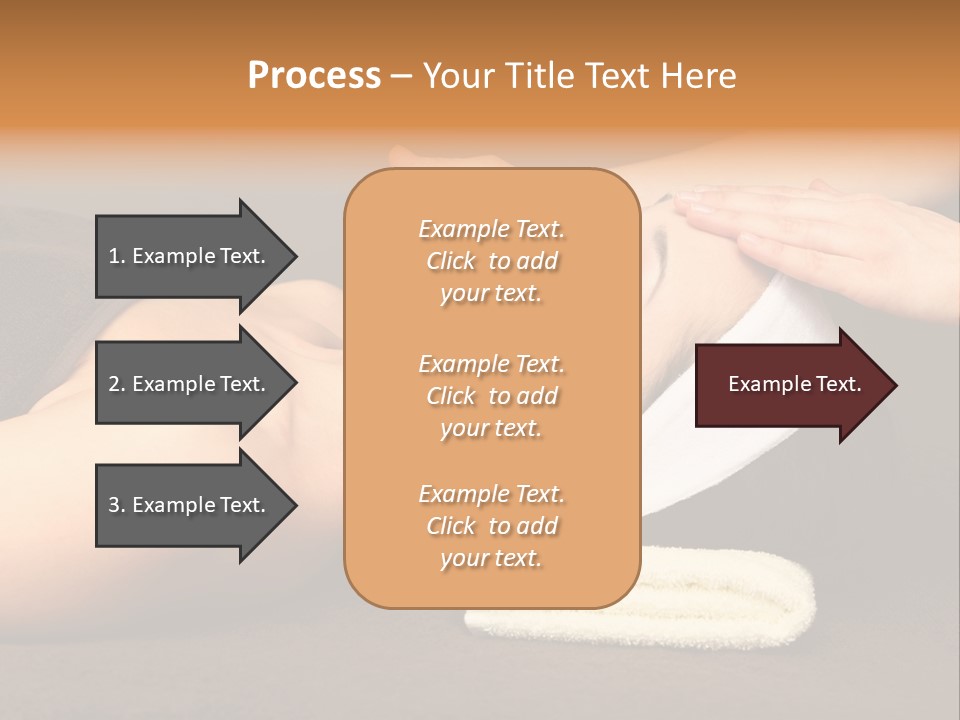 Process – Your Title Text Here

1. Example Text.

2. Example Text.

3. Example Text.

Example Text. Click to add your text.

Example Text. Click to add your text.

Example Text. Click to add your text.

Example Text.